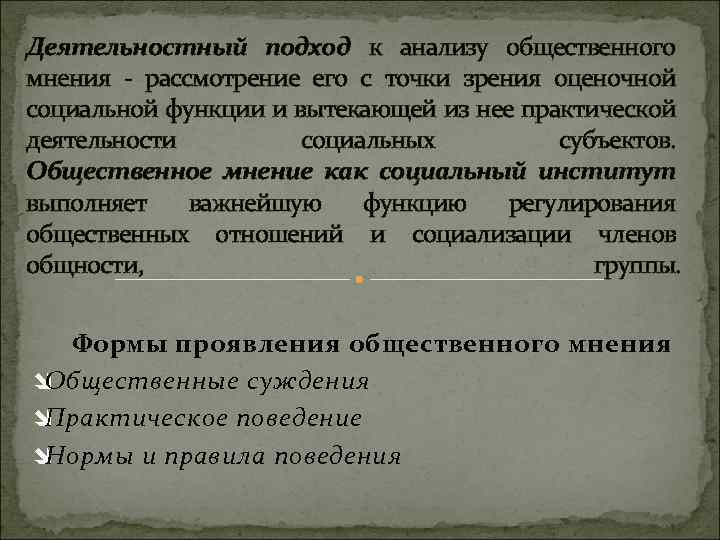 Деятельностный подход к анализу общественного мнения - рассмотрение его с точки зрения оценочной социальной функции и вытекающей из нее практической деятельности социальных субъектов. Общественное мнение как социальный институт выполняет важнейшую функцию регулирования общественных отношений и социализации членов общности, группы.

Формы проявления общественного мнения

Общественные суждения

Практическое поведение

Нормы и правила поведения